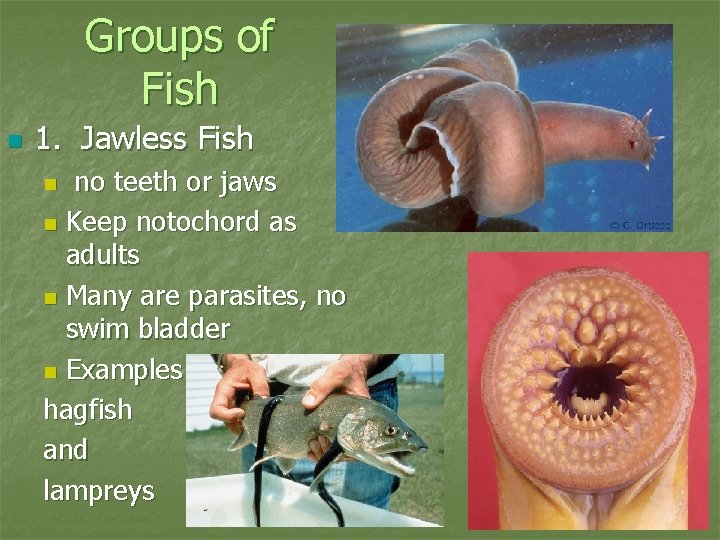 Groups of Fish

1. Jawless Fish

no teeth or jaws

Keep notochord as adults

Many are parasites, no swim bladder

Examples hagfish and lampreys

© C. Ortlepp